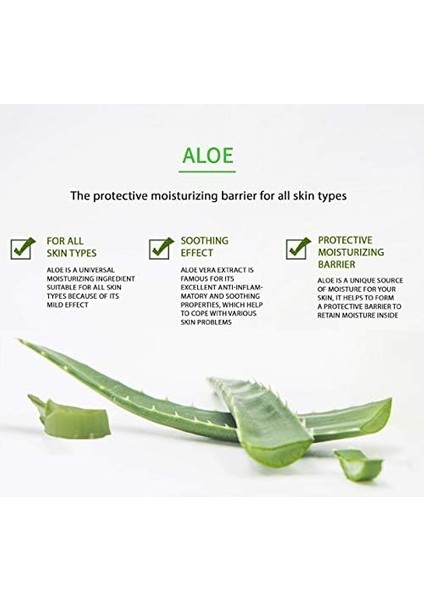 ALOE

The protective moisturizing barrier for all skin types

FOR ALL SKIN TYPES

ALOE IS A UNIVERSAL MOISTURIZING INGREDIENT SUITABLE FOR ALL SKIN TYPES BECAUSE OF ITS MILD EFFECT

SOOTHING EFFECT

ALOE VERA EXTRACT IS FAMOUS FOR ITS EXCELLENT ANTI-INFLAMMATORY AND SOOTHING PROPERTIES, WHICH HELP TO COPE WITH VARIOUS SKIN PROBLEMS

PROTECTIVE MOISTURIZING BARRIER

ALOE IS A UNIQUE SOURCE OF MOISTURE FOR YOUR SKIN, IT HELPS TO FORM A PROTECTIVE BARRIER TO RETAIN MOISTURE INSIDE